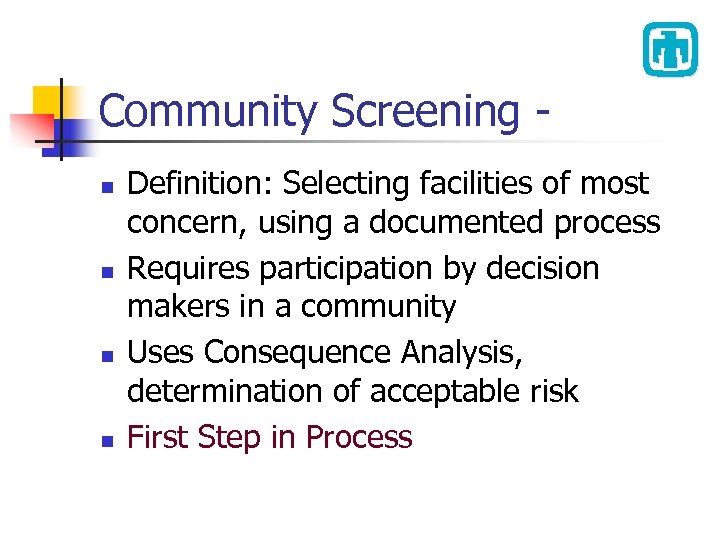 Community Screening -

- Definition: Selecting facilities of most concern, using a documented process
- Requires participation by decision makers in a community
- Uses Consequence Analysis, determination of acceptable risk
- First Step in Process